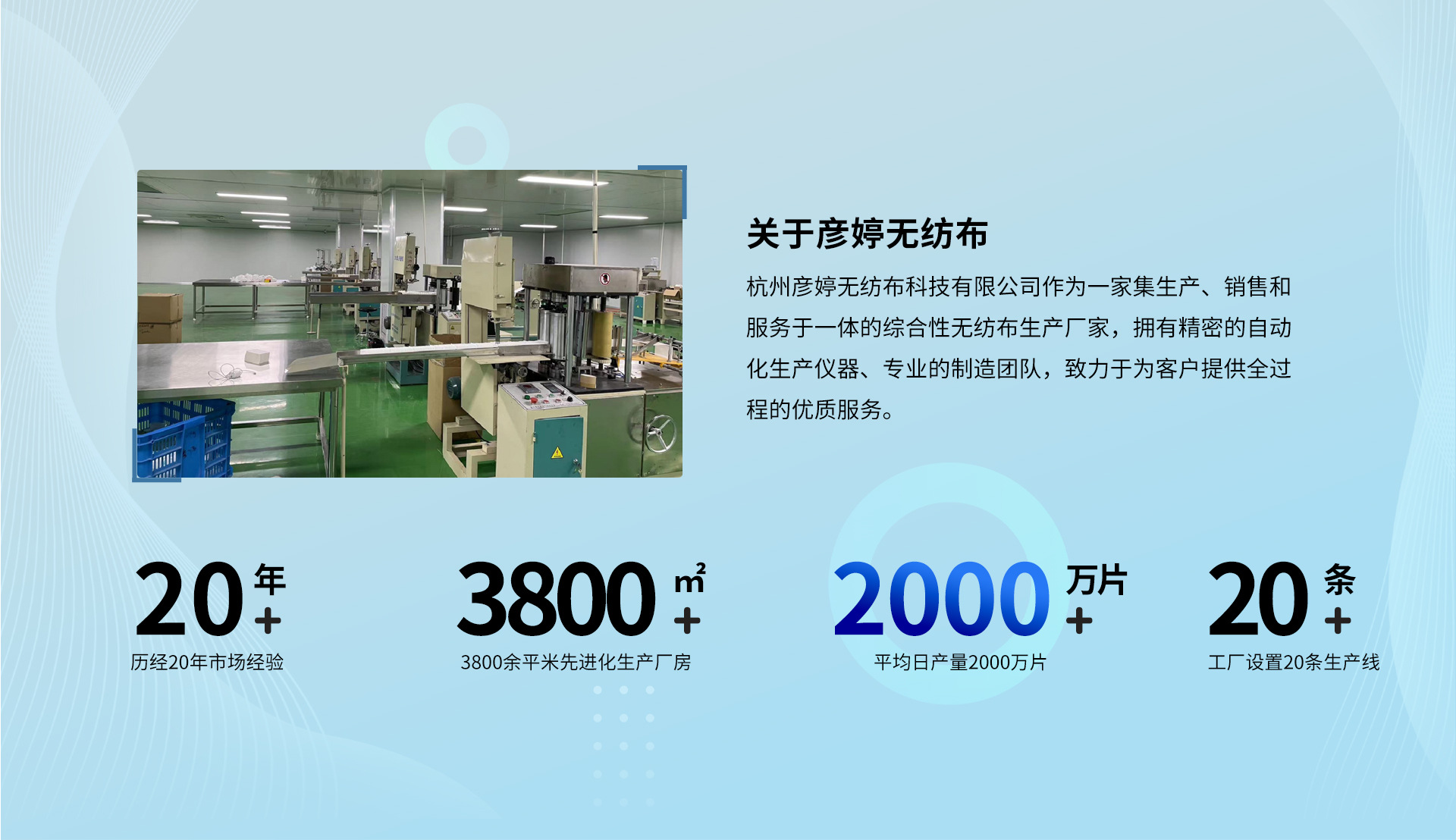 关于彦婷无纺布

杭州彦婷无纺布科技有限公司作为一家集生产、销售和服务于一体的综合性无纺布生产厂家，拥有精密的自动化生产仪器、专业的制造团队，致力于为客户提供全过程的优质服务。

20 年 +
历经20年市场经验

3800 ㎡ +
3800余平米先进化生产厂房

2000 万片 +
平均日产量2000万片

20 条 +
工厂设置20条生产线